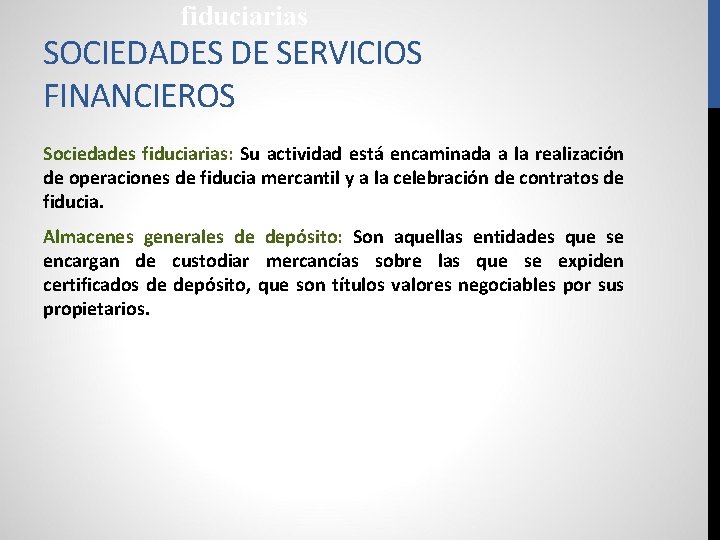 fiduciarias

SOCIEDADES DE SERVICIOS FINANCIEROS

Sociedades fiduciarias: Su actividad está encaminada a la realización de operaciones de fiducia mercantil y a la celebración de contratos de fiducia.

Almacenes generales de depósito: Son aquellas entidades que se encargan de custodiar mercancías sobre las que se expiden certificados de depósito, que son títulos valores negociables por sus propietarios.